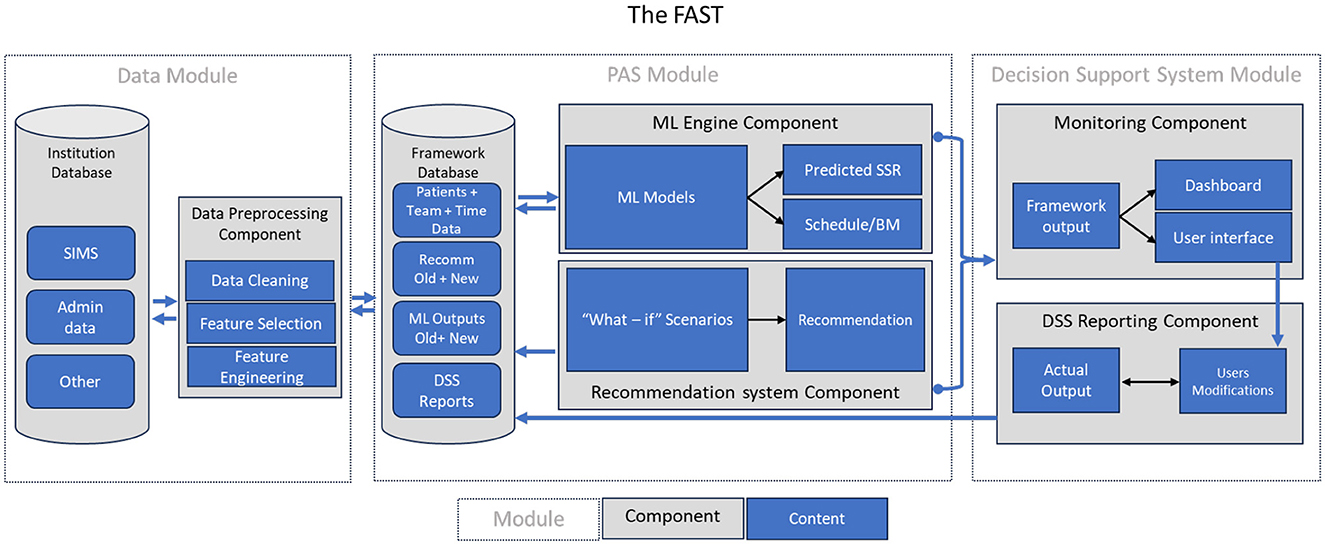 The FAST

Data Module

Institution Database

SIMS

Admin data

Other

Data Preprocessing Component

Data Cleaning

Feature Selection

Feature Engineering

PAS Module

Framework Database

Patients + Team + Time Data

Recomm Old + New

ML Outputs Old+ New

DSS Reports

ML Engine Component

ML Models

Predicted SSR

Schedule/BM

"What – if" Scenarios

Recommendation

Recommendation system Component

Decision Support System Module

Monitoring Component

Framework output

Dashboard

User interface

DSS Reporting Component

Actual Output

Users Modifications

Module

Component

Content